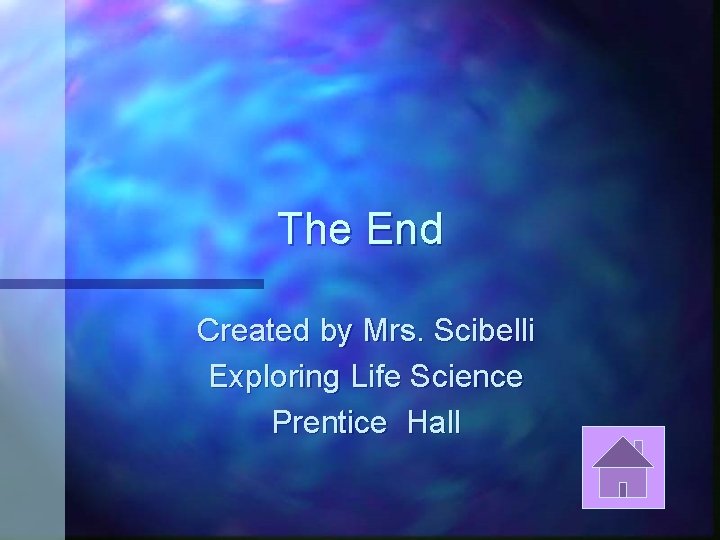 The End

Created by Mrs. Scibelli
Exploring Life Science
Prentice Hall